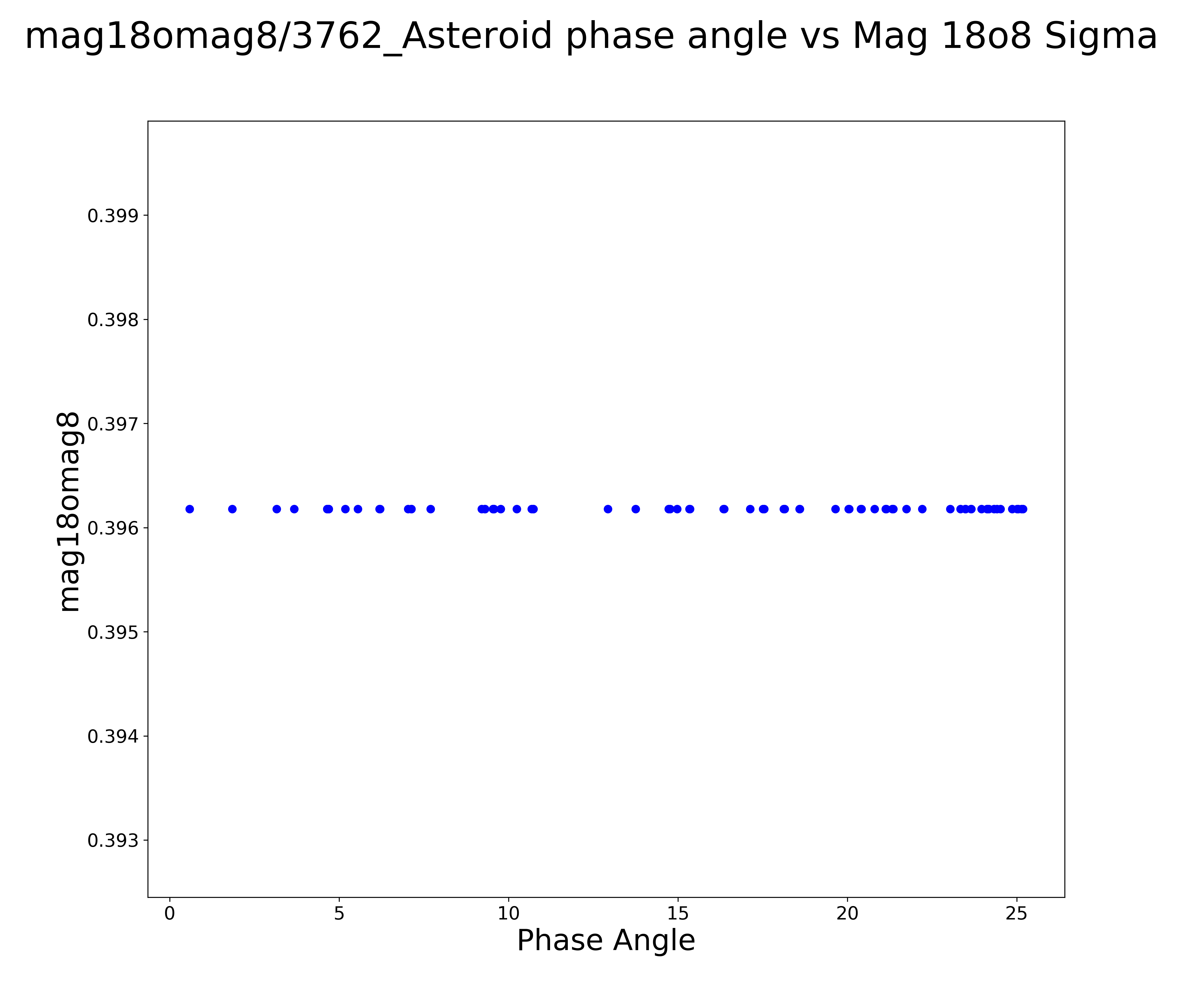 mag18omag8/3762_Asteroid phase angle vs Mag 18o8 Sigma

mag18omag8

0.399
0.398
0.397
0.396
0.395
0.394
0.393

0
5
10
15
20
25

Phase Angle